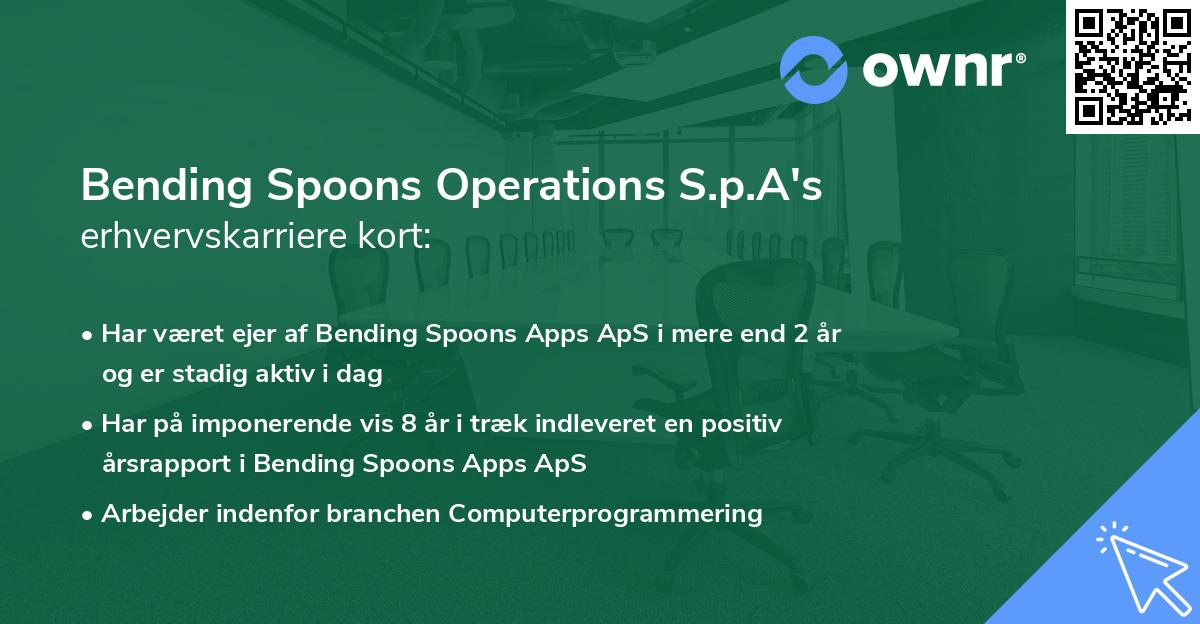 ownr®

Bending Spoons Operations S.p.A's
erhvervskarriere kort:

• Har været ejer af Bending Spoons Apps ApS i mere end 2 år og er stadig aktiv i dag

• Har på imponerende vis 8 år i træk indleveret en positiv årsrapport i Bending Spoons Apps ApS

• Arbejder indenfor branchen Computerprogrammering